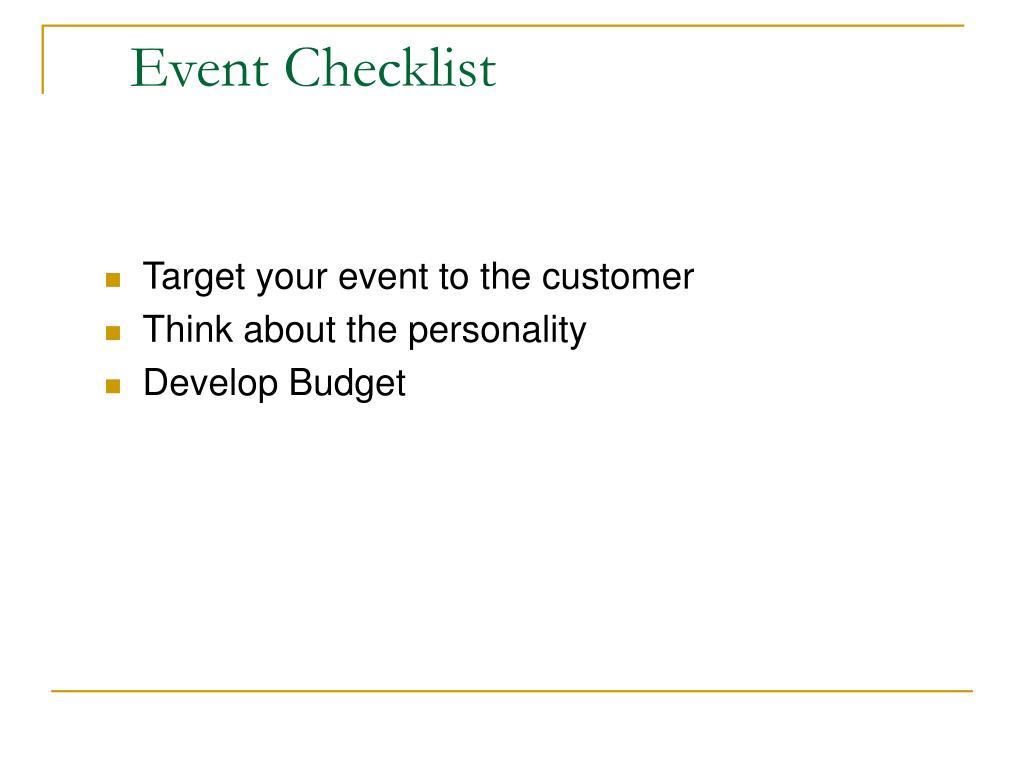 Event Checklist

- Target your event to the customer
- Think about the personality
- Develop Budget